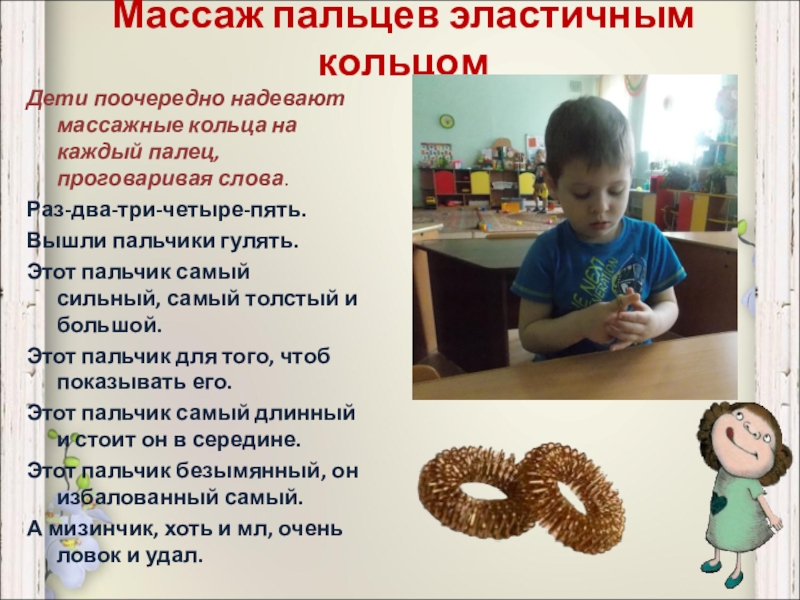 Массаж пальцев эластичным кольцом

Дети поочередно надевают массажные кольца на каждый палец, проговаривая слова.

Раз-два-три-четыре-пять.

Вышли пальчики гулять.

Этот пальчик самый сильный, самый толстый и большой.

Этот пальчик для того, чтоб показывать его.

Этот пальчик самый длинный и стоит он в середине.

Этот пальчик безымянный, он избалованный самый.

А мизинчик, хоть и мл, очень ловок и удал.